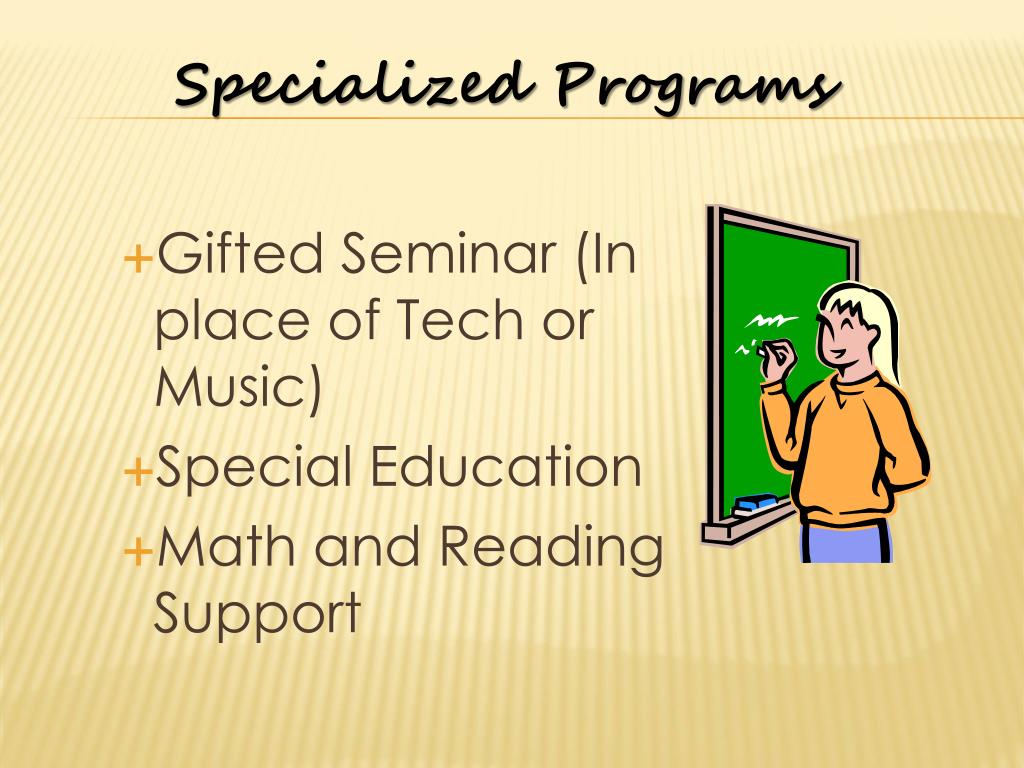 Specialized Programs

+Gifted Seminar (In place of Tech or Music)

+Special Education

+Math and Reading Support